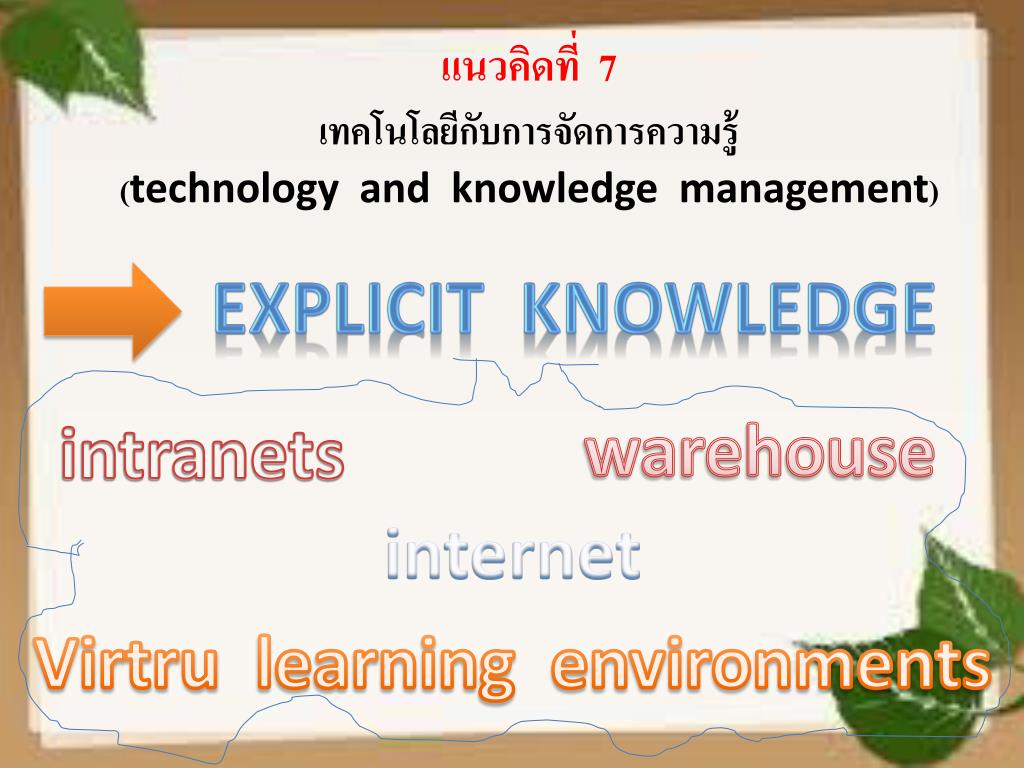 แนวคิดที่ 7

เทคโนโลยีกับการจัดการความรู้

(technology and knowledge management)

EXPLICIT KNOWLEDGE

intranets

warehouse

internet

Virtru learning environments